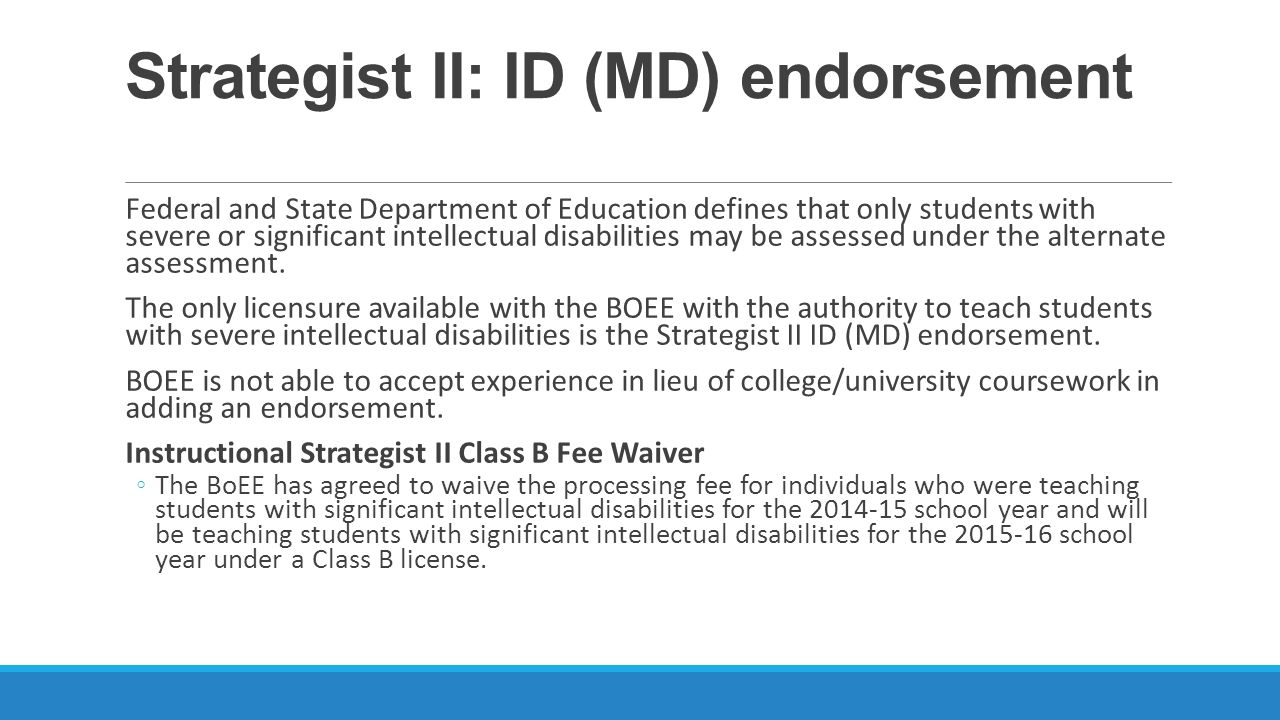 Strategist II: ID (MD) endorsement

Federal and State Department of Education defines that only students with severe or significant intellectual disabilities may be assessed under the alternate assessment.

The only licensure available with the BOEE with the authority to teach students with severe intellectual disabilities is the Strategist II ID (MD) endorsement.

BOEE is not able to accept experience in lieu of college/university coursework in adding an endorsement.

Instructional Strategist II Class B Fee Waiver

◦ The BoEE has agreed to waive the processing fee for individuals who were teaching students with significant intellectual disabilities for the 2014-15 school year and will be teaching students with significant intellectual disabilities for the 2015-16 school year under a Class B license.